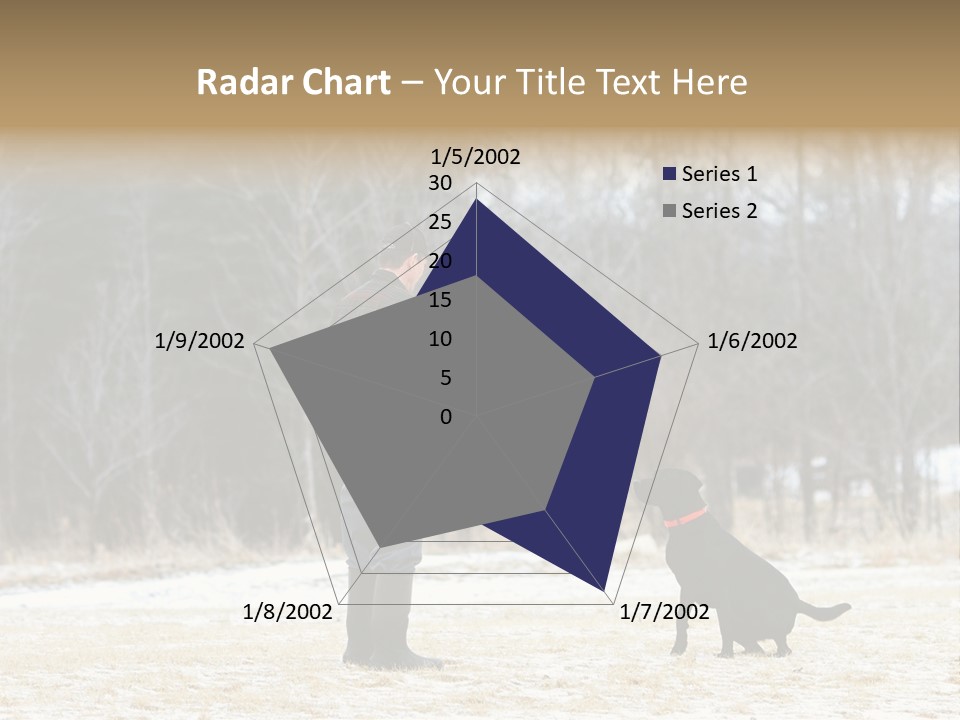 Radar Chart – Your Title Text Here

1/5/2002

30
25
20
15
10
5
0

1/6/2002

1/7/2002

1/8/2002

1/9/2002

Series 1
Series 2